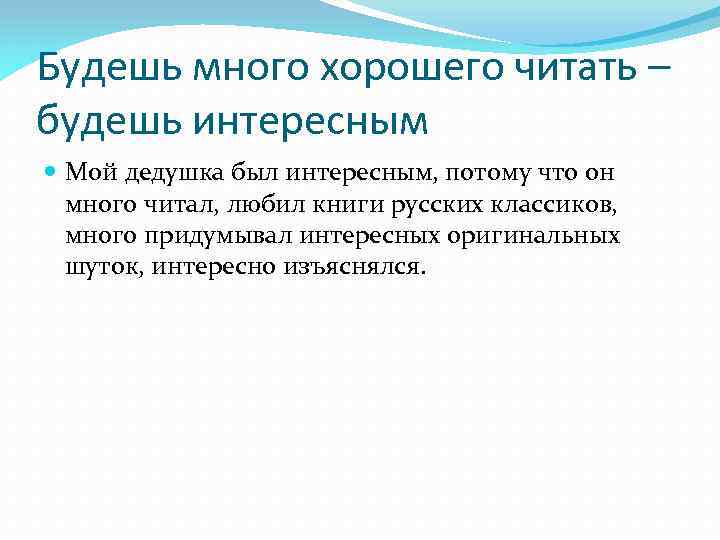 Будешь много хорошего читать – будешь интересным

Мой дедушка был интересным, потому что он много читал, любил книги русских классиков, много придумывал интересных оригинальных шуток, интересно изъяснялся.